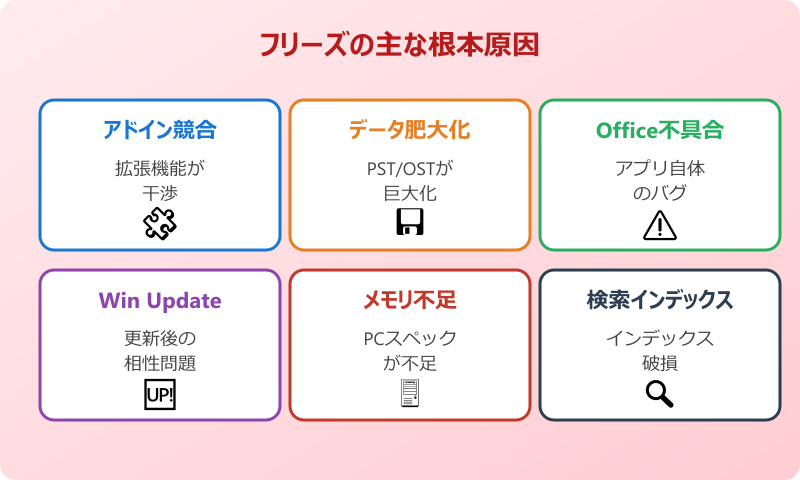 フリーズの主な根本原因

アドイン競合

拡張機能が干渉

データ肥大化

PST/OSTが巨大化

Office不具合

アプリ自体のバグ

Win Update

更新後の相性問題

UP!

メモリ不足

PCスペックが不足

検索インデックス

インデックス破損